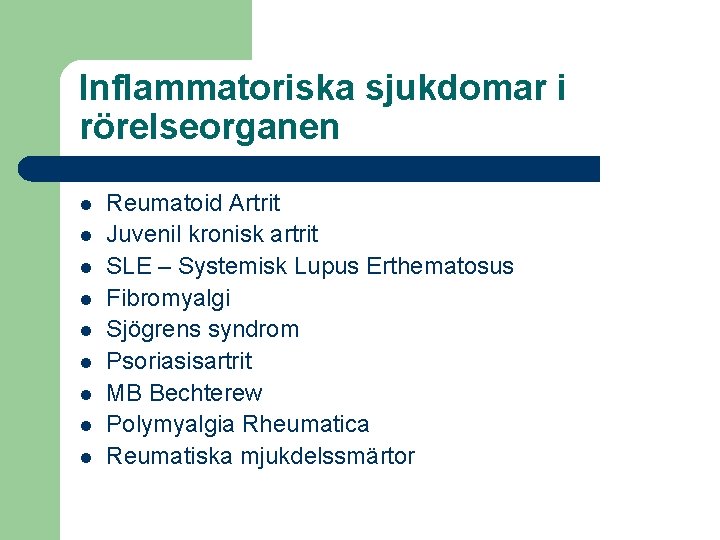 Inflammatoriska sjukdomar i rörelseorganen

- Reumatoid Artrit
- Juvenil kronisk artrit
- SLE – Systemisk Lupus Erthematosus
- Fibromyalgi
- Sjögrens syndrom
- Psoriasisartrit
- MB Bechterew
- Polymyalgia Rheumatica
- Reumatiska mjukdelssmärtor